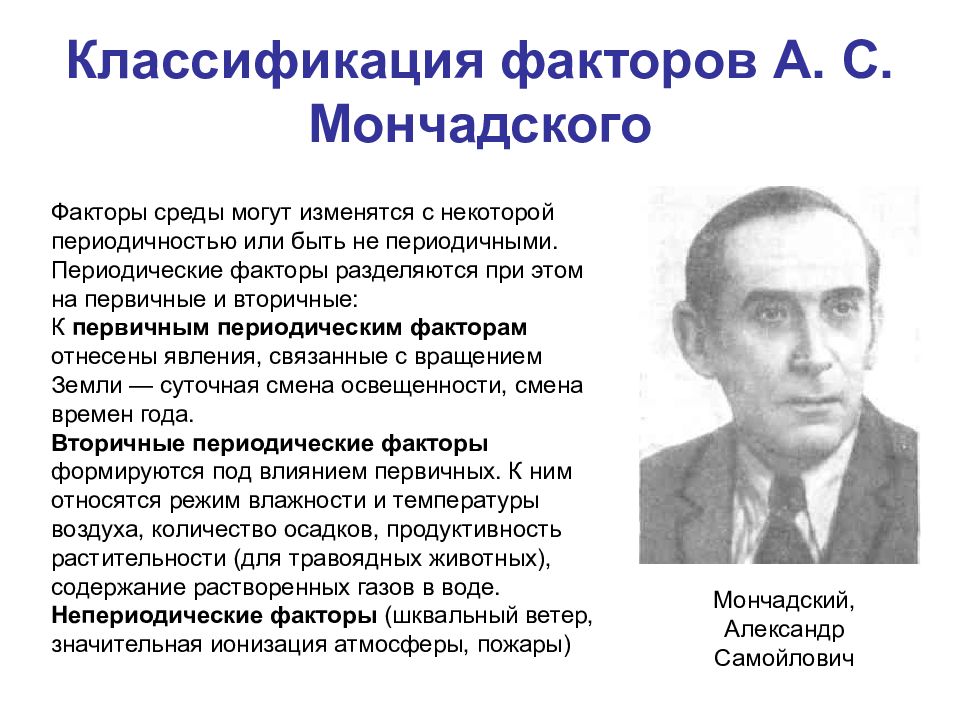 Классификация факторов А. С. Мончадского

Факторы среды могут изменятся с некоторой периодичностью или быть не периодичными. Периодические факторы разделяются при этом на первичные и вторичные:
К первичным периодическим факторам отнесены явления, связанные с вращением Земли — суточная смена освещенности, смена времен года.
Вторичные периодические факторы формируются под влиянием первичных. К ним относятся режим влажности и температуры воздуха, количество осадков, продуктивность растительности (для травоядных животных), содержание растворенных газов в воде.
Непериодические факторы (шквальный ветер, значительная ионизация атмосферы, пожары)

Мончадский, Александр Самойлович